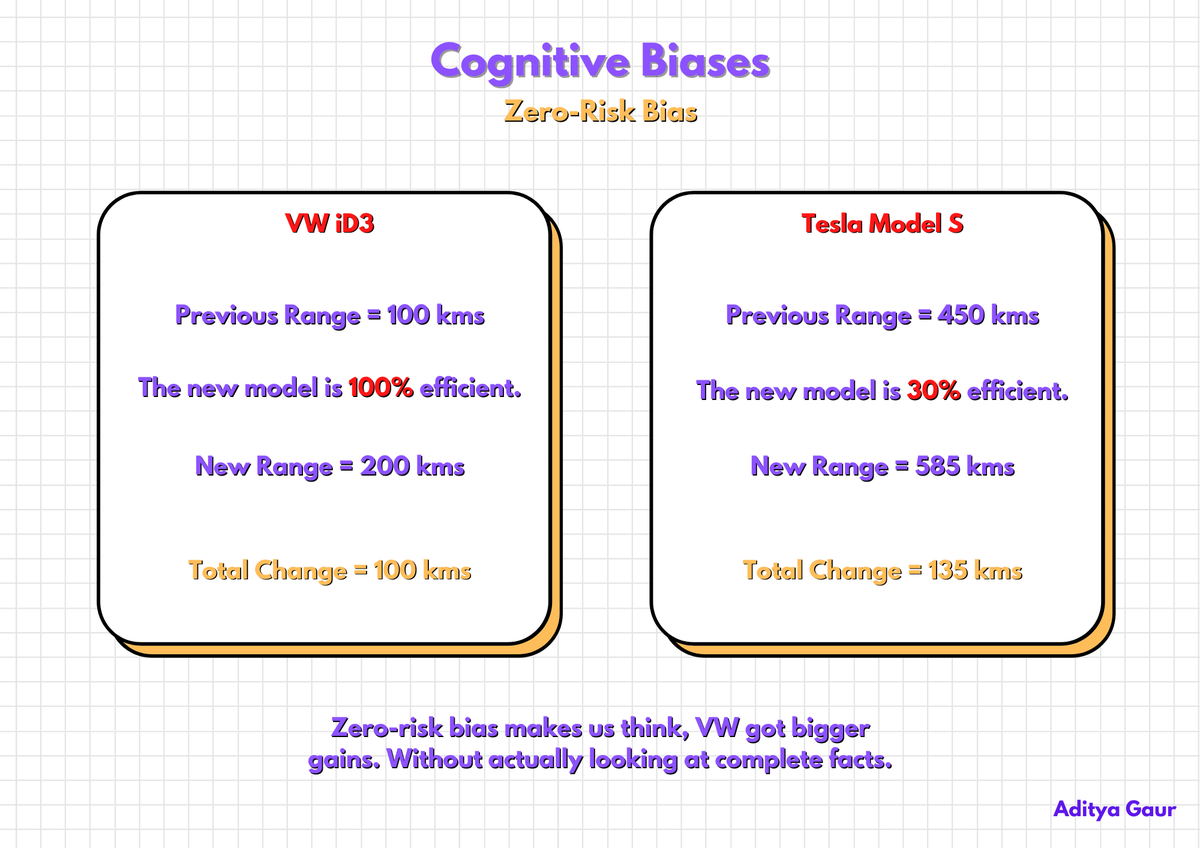 Cognitive Biases
Zero-Risk Bias

VW iD3

Previous Range = 100 kms

The new model is 100% efficient.

New Range = 200 kms

Total Change = 100 kms

Tesla Model S

Previous Range = 450 kms

The new model is 30% efficient.

New Range = 585 kms

Total Change = 135 kms

Zero-risk bias makes us think, VW got bigger gains. Without actually looking at complete facts.

Aditya Gaur